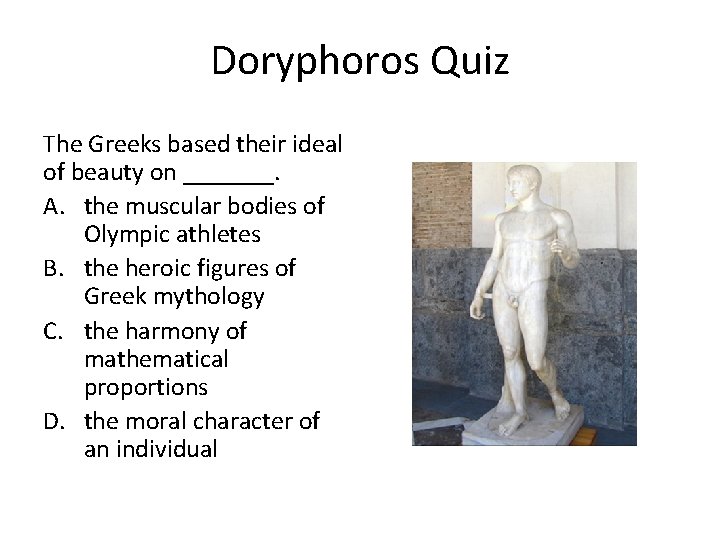 Doryphoros Quiz

The Greeks based their ideal of beauty on _______.

A. the muscular bodies of Olympic athletes
B. the heroic figures of Greek mythology
C. the harmony of mathematical proportions
D. the moral character of an individual